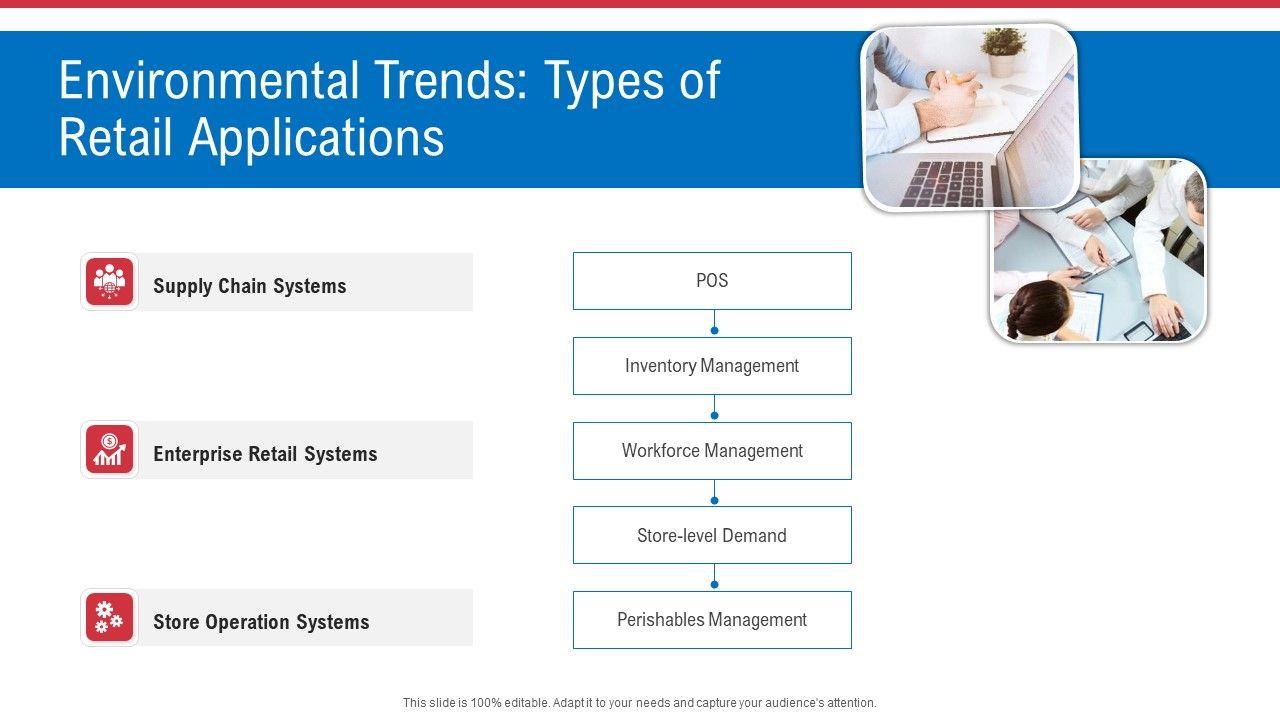 Environmental Trends: Types of Retail Applications

Supply Chain Systems

Enterprise Retail Systems

Store Operation Systems

POS

Inventory Management

Workforce Management

Store-level Demand

Perishables Management

This slide is 100% editable. Adapt it to your needs and capture your audience's attention.